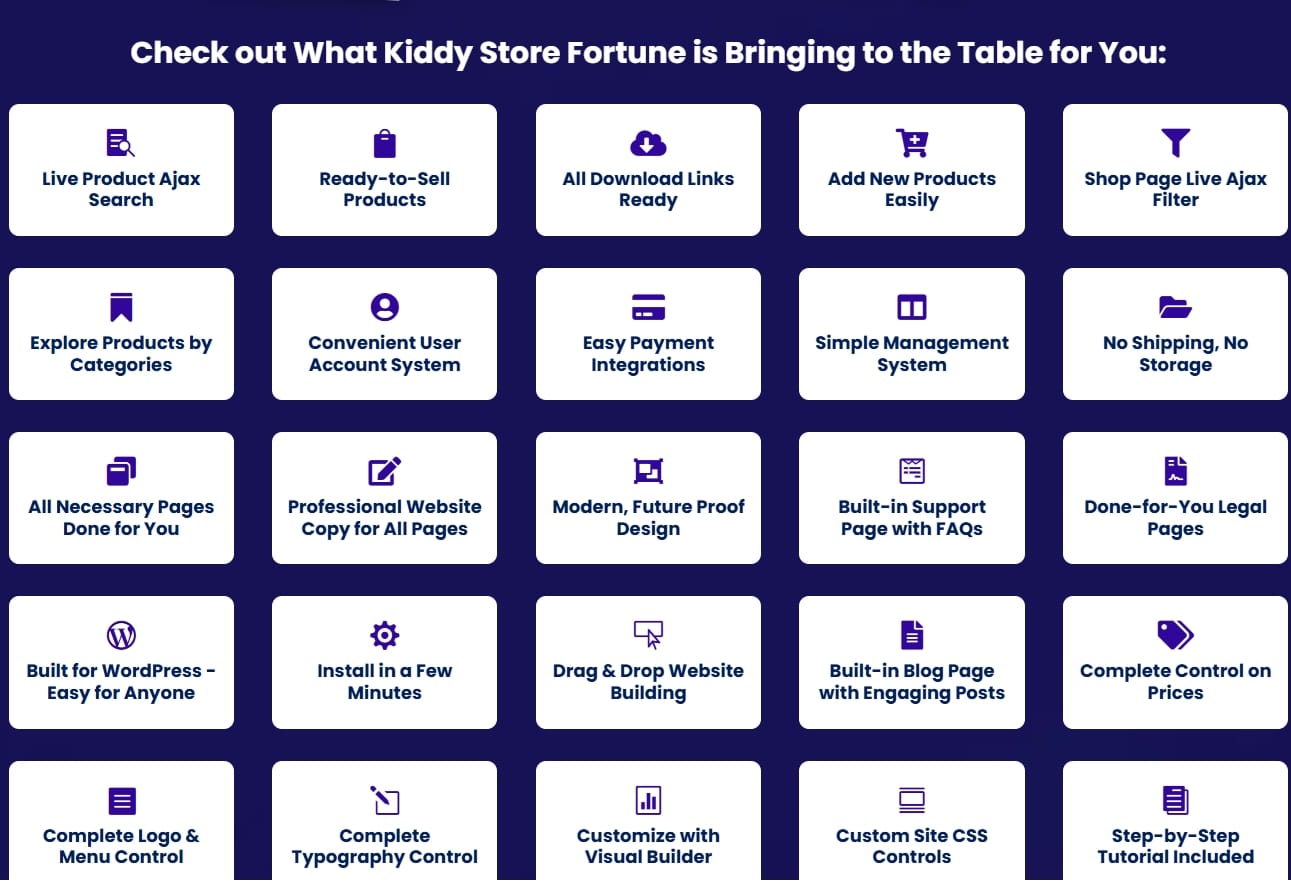 Check out What Kiddy Store Fortune is Bringing to the Table for You:

Live Product Ajax Search

Ready-to-Sell Products

All Download Links Ready

Add New Products Easily

Shop Page Live Ajax Filter

Explore Products by Categories

Convenient User Account System

Easy Payment Integrations

Simple Management System

No Shipping, No Storage

All Necessary Pages Done for You

Professional Website Copy for All Pages

Modern, Future Proof Design

Built-in Support Page with FAQs

Done-for-You Legal Pages

Built for WordPress - Easy for Anyone

Install in a Few Minutes

Drag & Drop Website Building

Built-in Blog Page with Engaging Posts

Complete Control on Prices

Complete Logo & Menu Control

Complete Typography Control

Customize with Visual Builder

Custom Site CSS Controls

Step-by-Step Tutorial Included